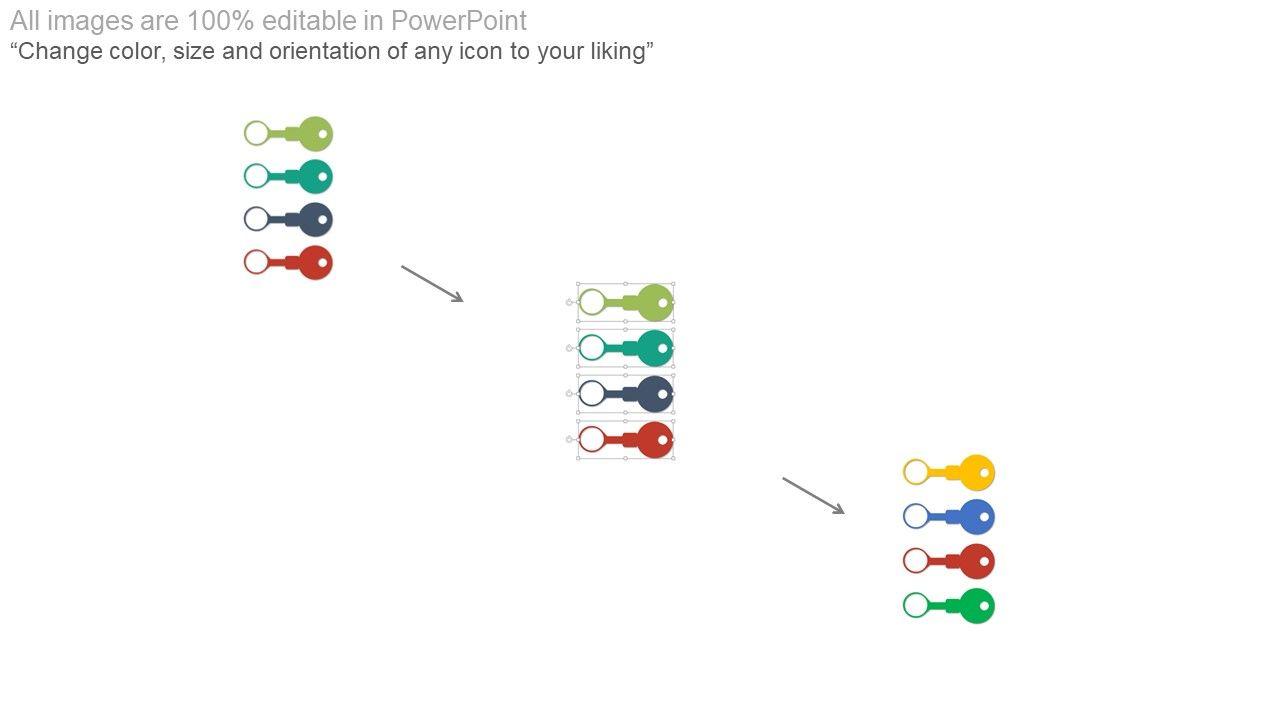 All images are 100% editable in PowerPoint
“Change color, size and orientation of any icon to your liking”